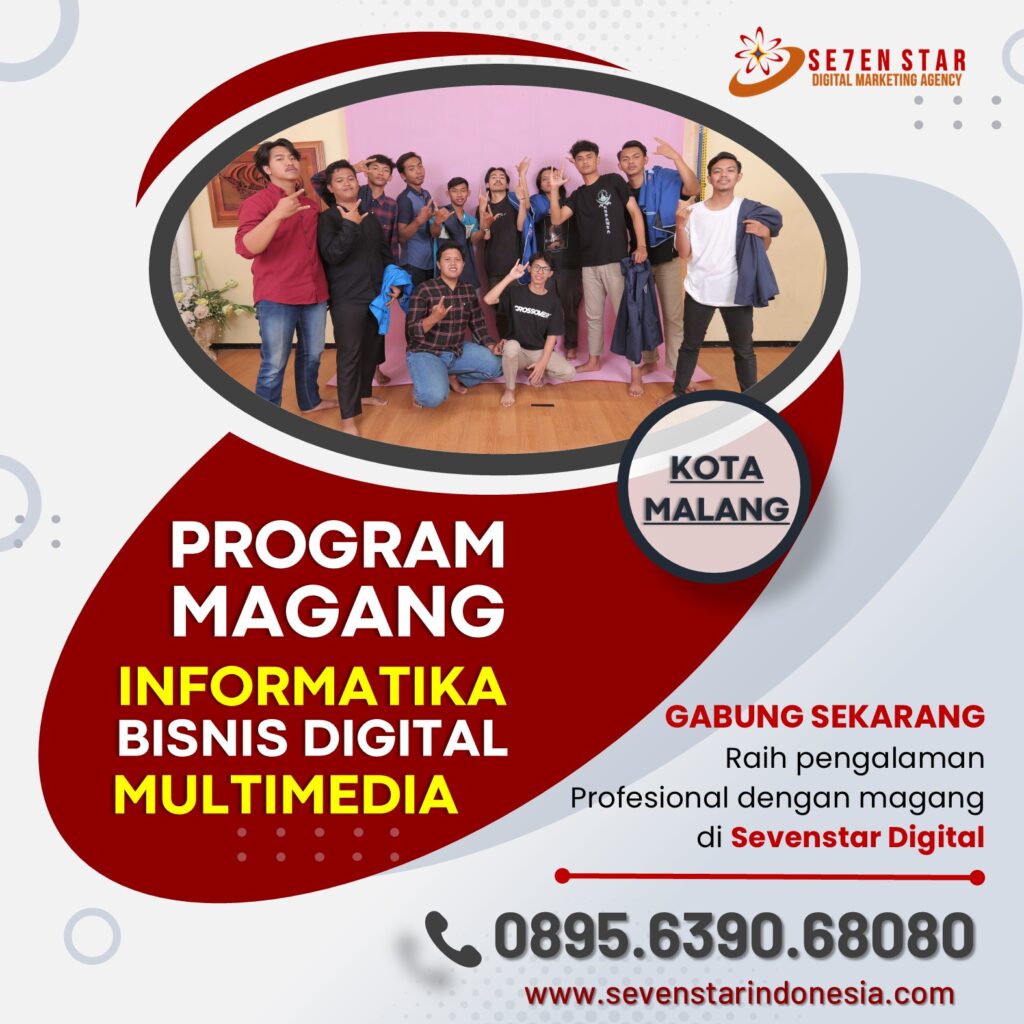 SE7EN STAR
DIGITAL MARKETING AGENCY

CROSSOVER

KOTA MALANG

PROGRAM MAGANG
INFORMATIKA
BISNIS DIGITAL
MULTIMEDIA

GABUNG SEKARANG
Raih pengalaman Profesional dengan magang di Sevenstar Digital

0895.6390.68080
www.sevenstarindonesia.com